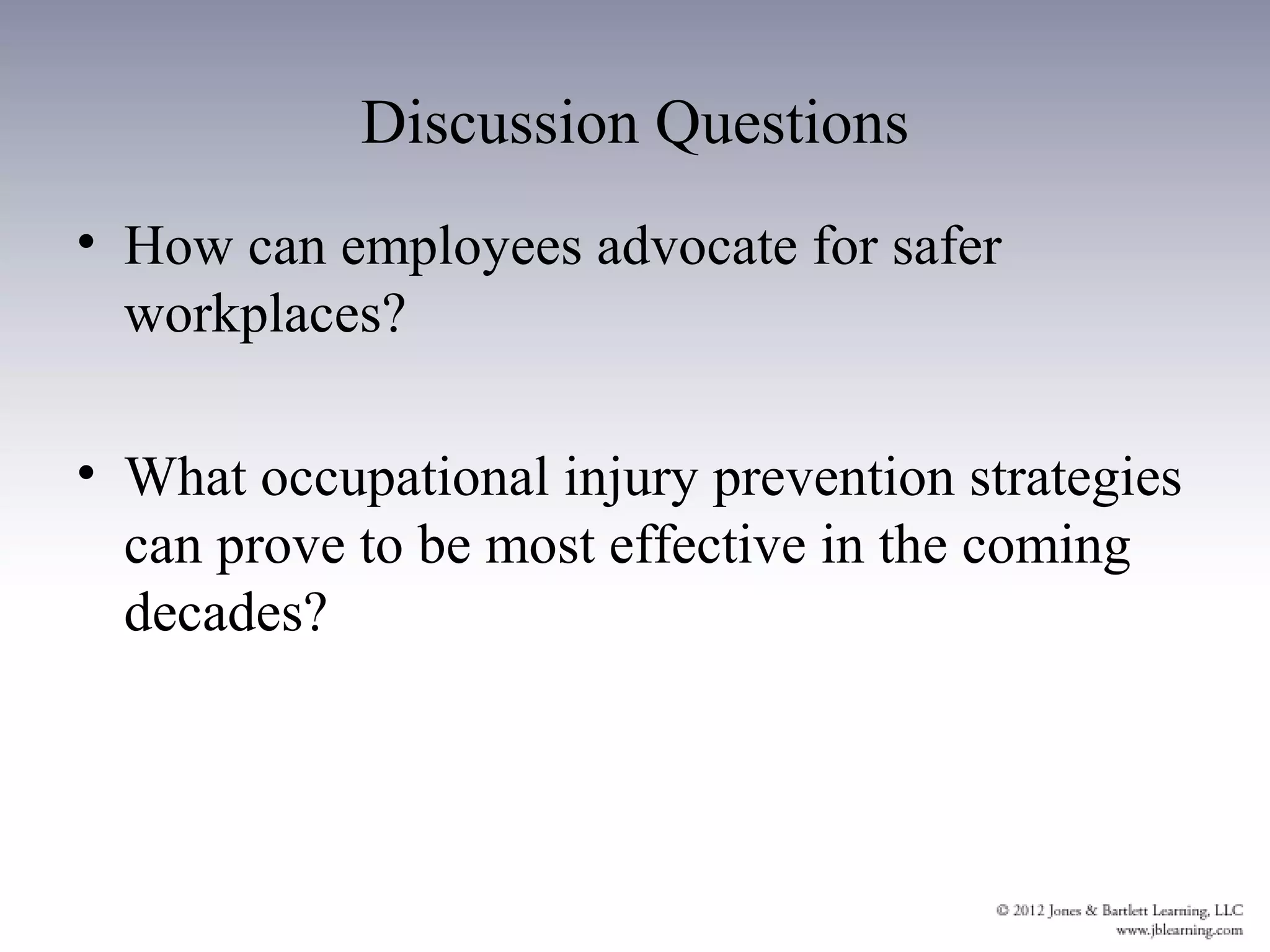 Discussion Questions

• How can employees advocate for safer workplaces?

• What occupational injury prevention strategies can prove to be most effective in the coming decades?

© 2012 Jones & Bartlett Learning, LLC
www.jblearning.com